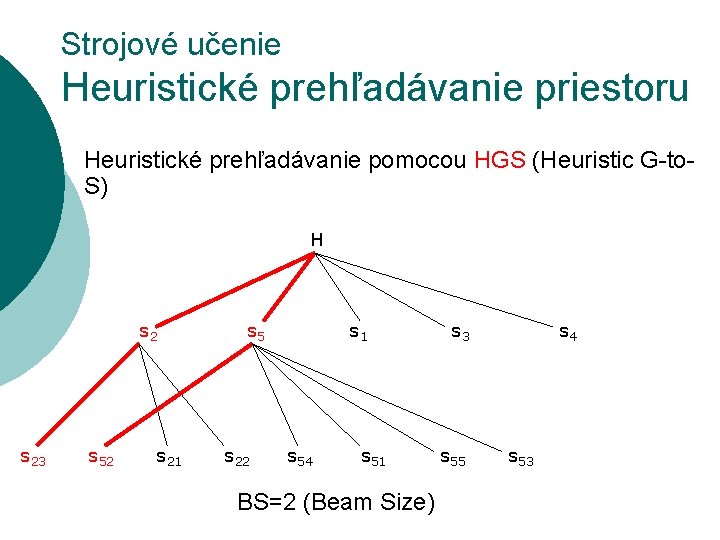 Strojové učenie
Heuristické prehľadávanie priestoru

Heuristické prehľadávanie pomocou HGS (Heuristic G-to-S)

H

$s_2$ $s_5$ $s_1$ $s_3$ $s_4$

$s_{23}$ $s_{52}$ $s_{21}$ $s_{22}$ $s_{54}$ $s_{51}$ $s_{55}$ $s_{53}$

BS=2 (Beam Size)